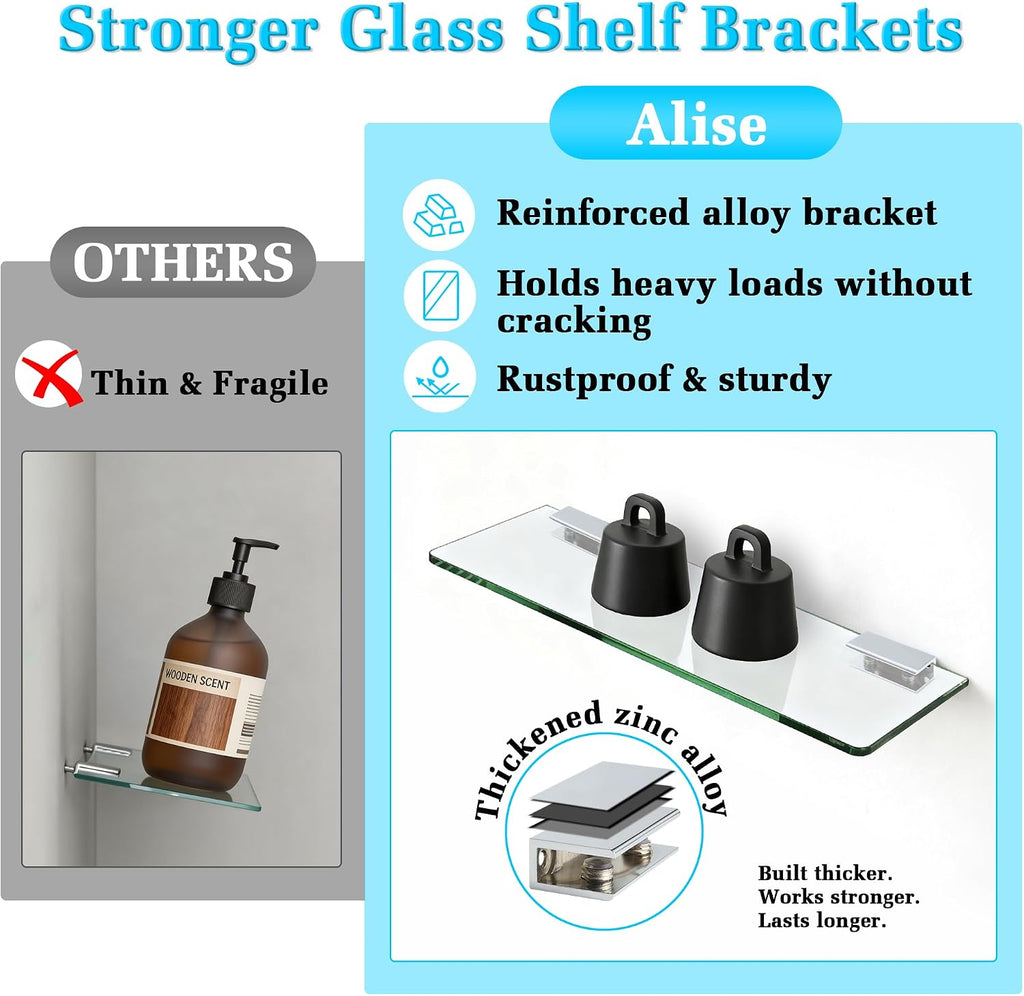 Stronger Glass Shelf Brackets

OTHERS

Thin & Fragile

WOODEN SCENT

Alise

Reinforced alloy bracket

Holds heavy loads without cracking

Rustproof & sturdy

Thickened zinc alloy

Built thicker.
Works stronger.
Lasts longer.